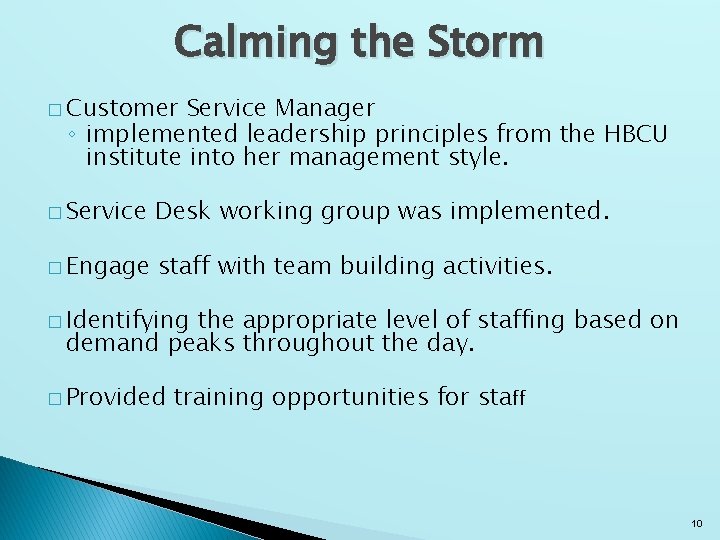 Calming the Storm

□ Customer Service Manager
◦ implemented leadership principles from the HBCU institute into her management style.

□ Service Desk working group was implemented.

□ Engage staff with team building activities.

□ Identifying the appropriate level of staffing based on demand peaks throughout the day.

□ Provided training opportunities for staff

10